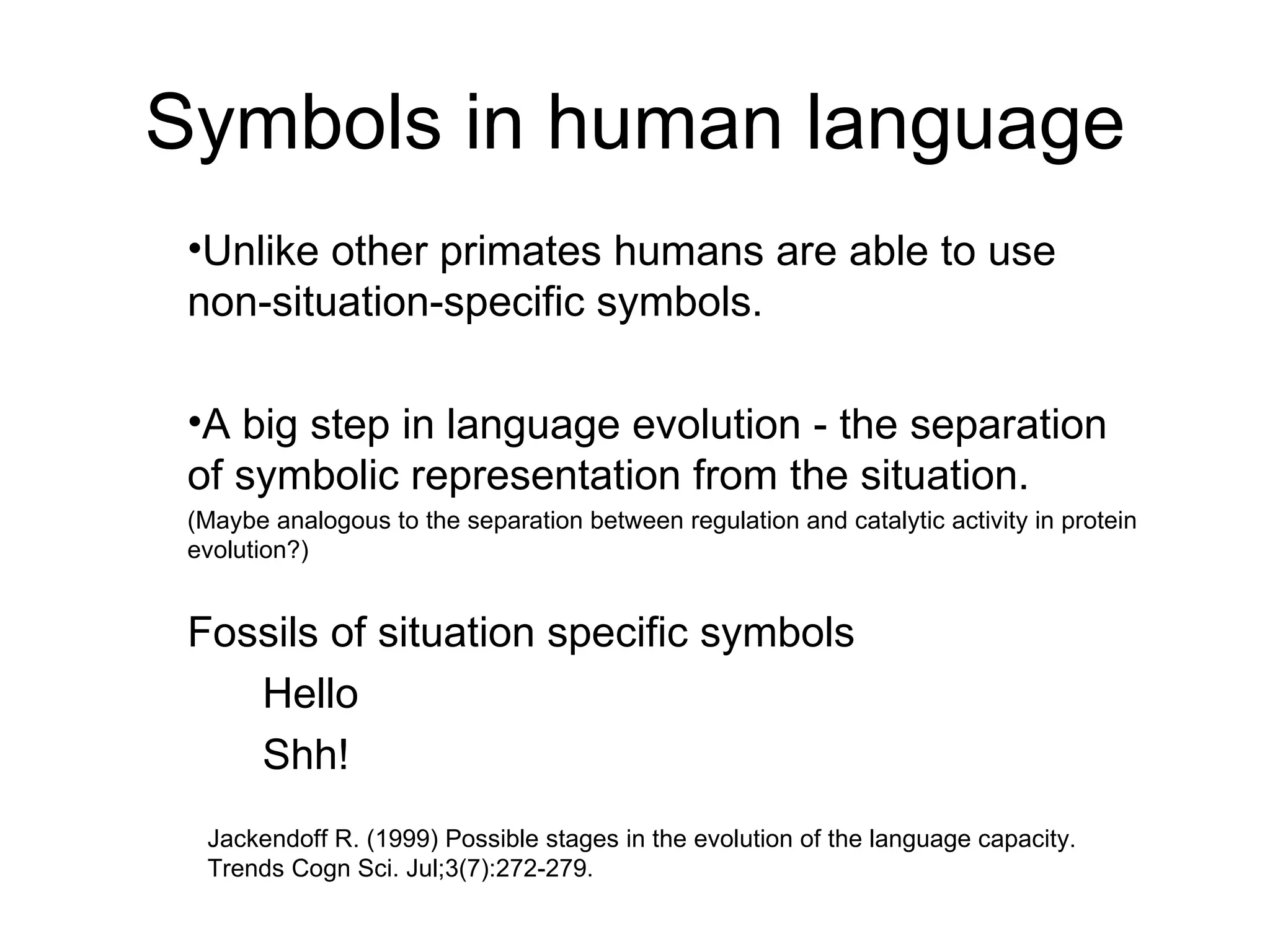 Symbols in human language

•Unlike other primates humans are able to use non-situation-specific symbols.

•A big step in language evolution - the separation of symbolic representation from the situation.
(Maybe analogous to the separation between regulation and catalytic activity in protein evolution?)

Fossils of situation specific symbols

Hello

Shh!

Jackendoff R. (1999) Possible stages in the evolution of the language capacity. Trends Cogn Sci. Jul;3(7):272-279.